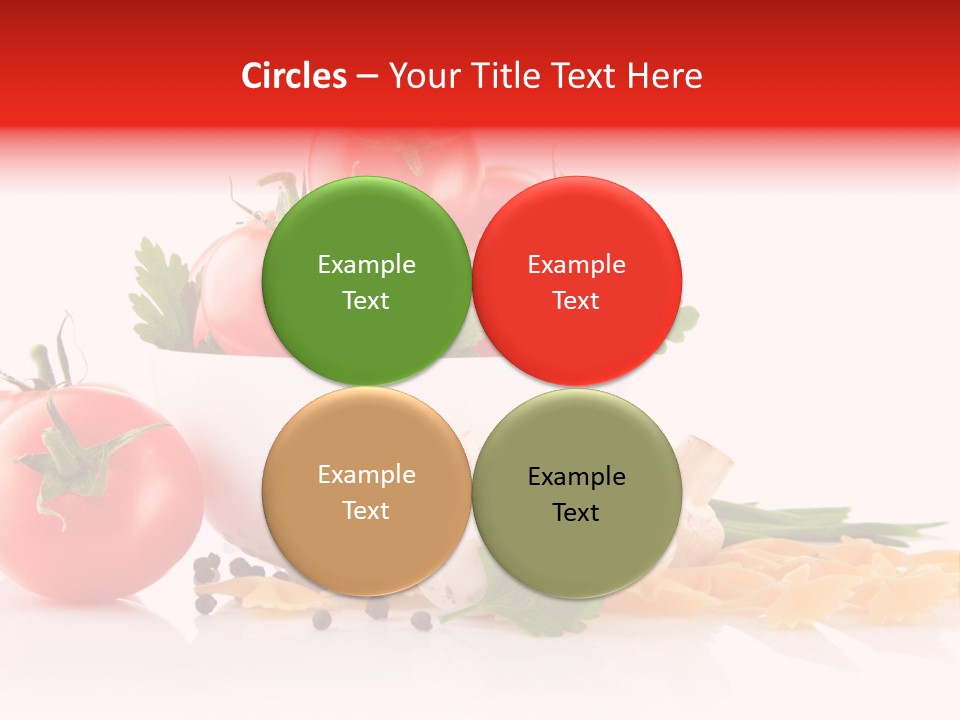 Circles – Your Title Text Here

Example Text

Example Text

Example Text

Example Text